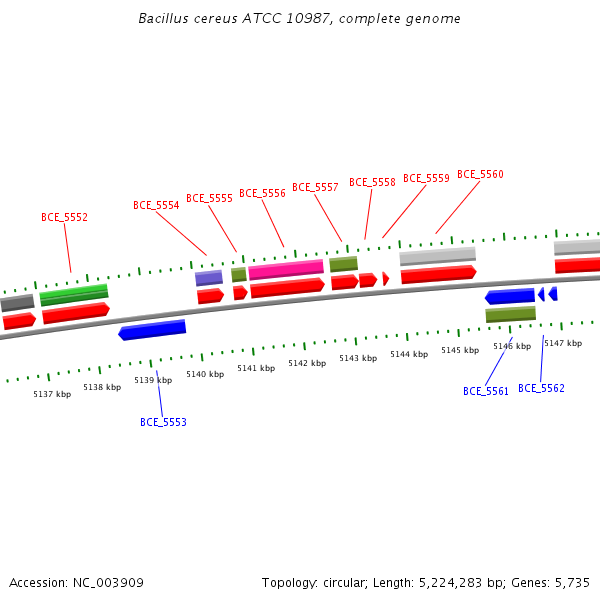 Bacillus cereus ATCC 10987, complete genome

BCE_5552
BCE_5554
BCE_5555
BCE_5556
BCE_5557
BCE_5558
BCE_5559
BCE_5560

5137 kbp
5138 kbp
5139 kbp
5140 kbp
5141 kbp
5142 kbp
5143 kbp
5144 kbp
5145 kbp
5146 kbp
5147 kbp

BCE_5553
BCE_5561
BCE_5562

Accession: NC_003909
Topology: circular; Length: 5,224,283 bp; Genes: 5,735